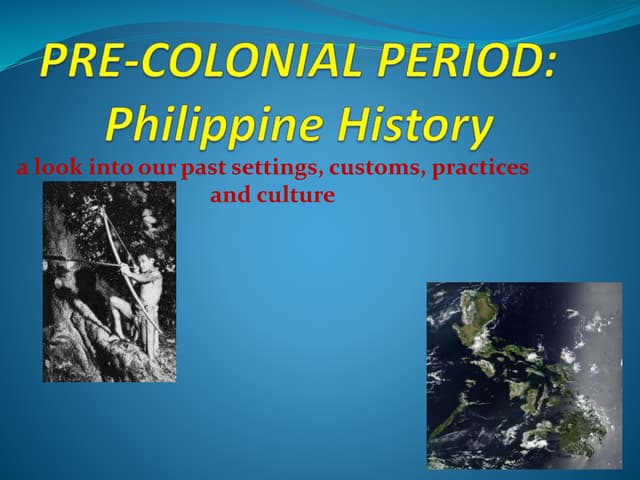 PRE-COLONIAL PERIOD: Philippine History

a look into our past settings, customs, practices and culture